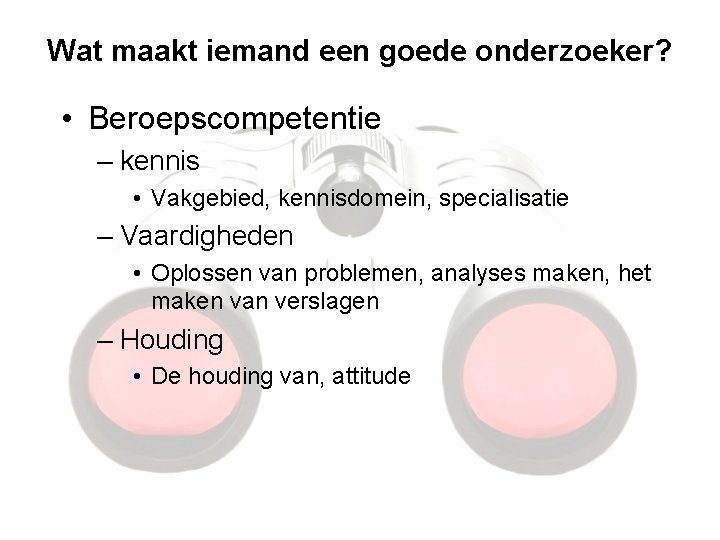 Wat maakt iemand een goede onderzoeker?

• Beroepscompetentie
– kennis
• Vakgebied, kennisdomein, specialisatie
– Vaardigheden
• Oplossen van problemen, analyses maken, het maken van verslagen
– Houding
• De houding van, attitude